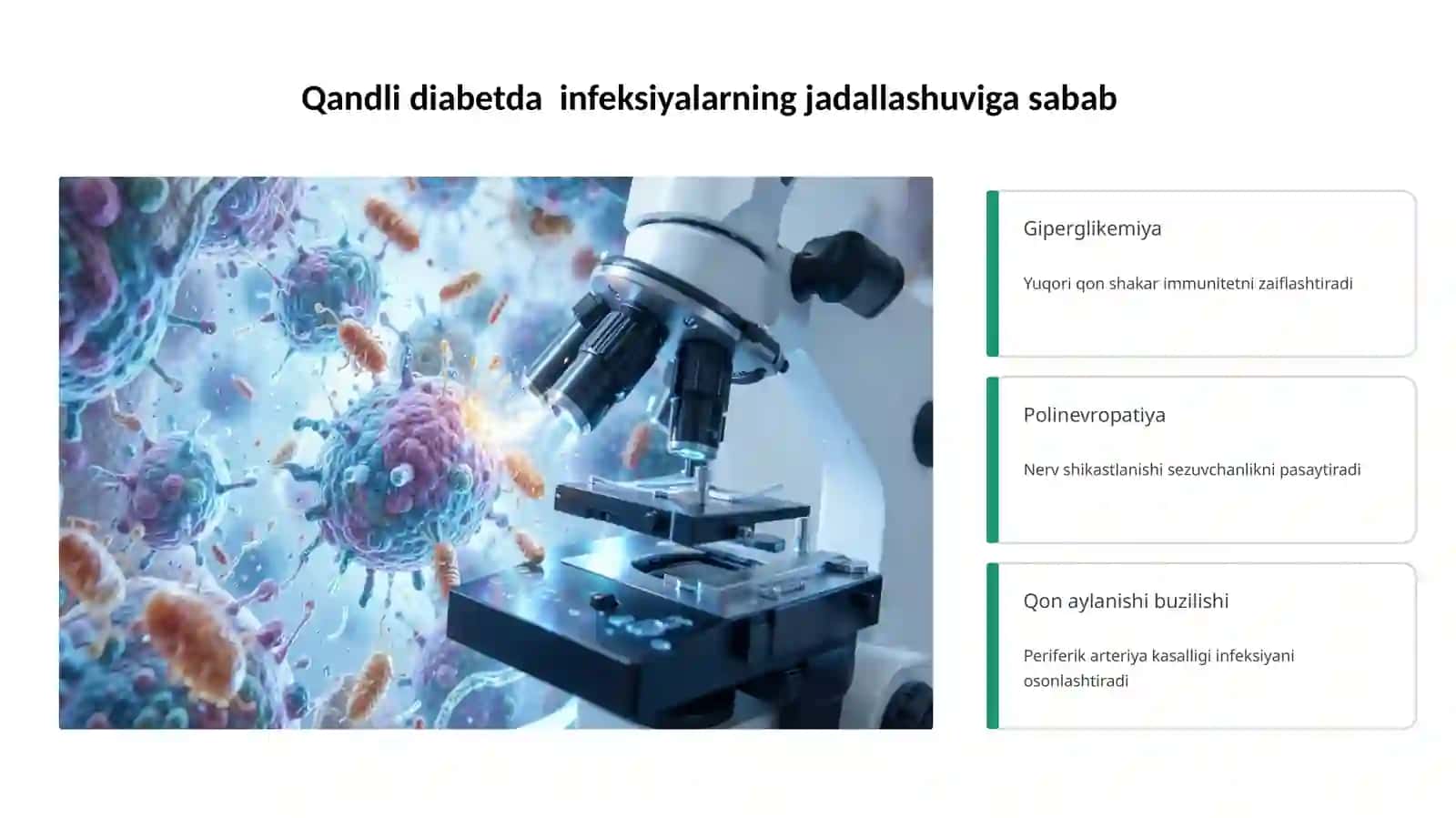 Qandli diabetda  infeksiyalarning jadallashuviga sabab

Giperglikemiya

Yuqori qon shakar immunitetni zaiflashtiradi

Polinevropatiya

Nerv shikastlanishi sezuvchanlikni pasaytiradi

Qon aylanishi buzilishi

Periferik arteriya kasalligi infeksiyani osonlashtiradi